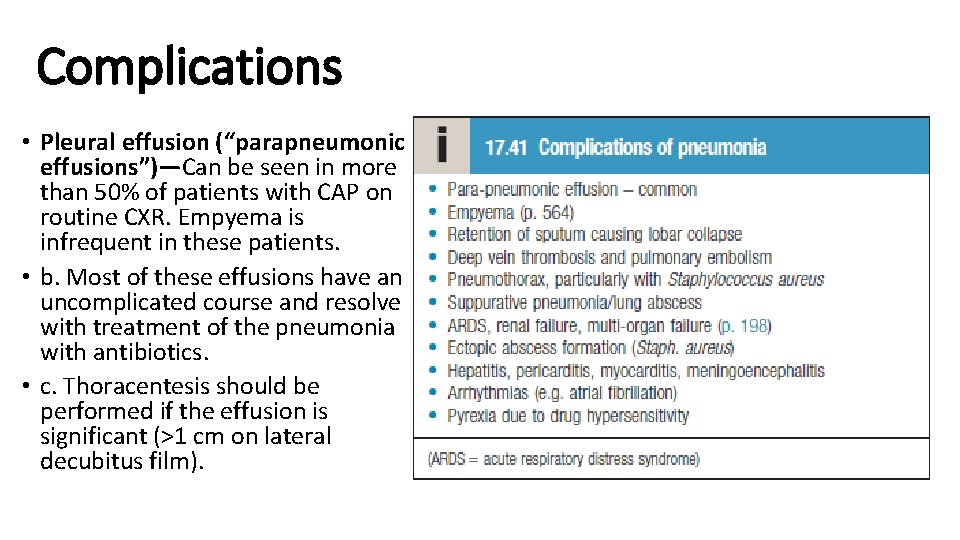 Complications

• Pleural effusion (“parapneumonic effusions”)—Can be seen in more than 50% of patients with CAP on routine CXR. Empyema is infrequent in these patients.
• b. Most of these effusions have an uncomplicated course and resolve with treatment of the pneumonia with antibiotics.
• c. Thoracentesis should be performed if the effusion is significant (>1 cm on lateral decubitus film).

i 17.41 Complications of pneumonia

• Para-pneumonic effusion – common
• Empyema (p. 564)
• Retention of sputum causing lobar collapse
• Deep vein thrombosis and pulmonary embolism
• Pneumothorax, particularly with Staphylococcus aureus
• Suppurative pneumonia/lung abscess
• ARDS, renal failure, multi-organ failure (p. 198)
• Ectopic abscess formation (Staph. aureus)
• Hepatitis, pericarditis, myocarditis, meningoencephalitis
• Arrhythmias (e.g. atrial fibrillation)
• Pyrexia due to drug hypersensitivity

(ARDS = acute respiratory distress syndrome)